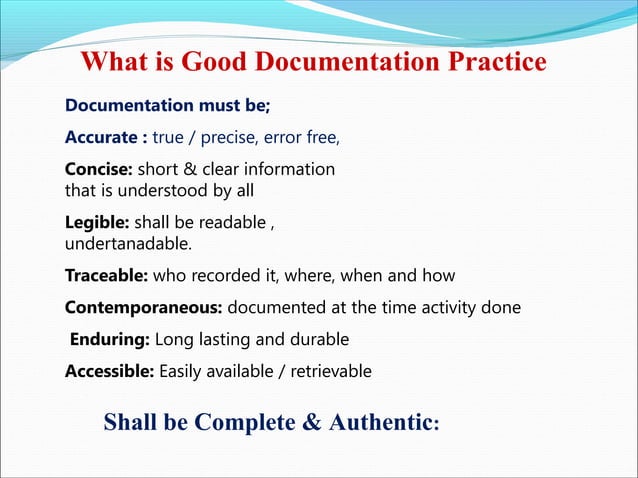 What is Good Documentation Practice

Documentation must be;

Accurate : true / precise, error free,

Concise: short & clear information that is understood by all

Legible: shall be readable , undertanadable.

Traceable: who recorded it, where, when and how

Contemporaneous: documented at the time activity done

Enduring: Long lasting and durable

Accessible: Easily available / retrievable

Shall be Complete & Authentic: